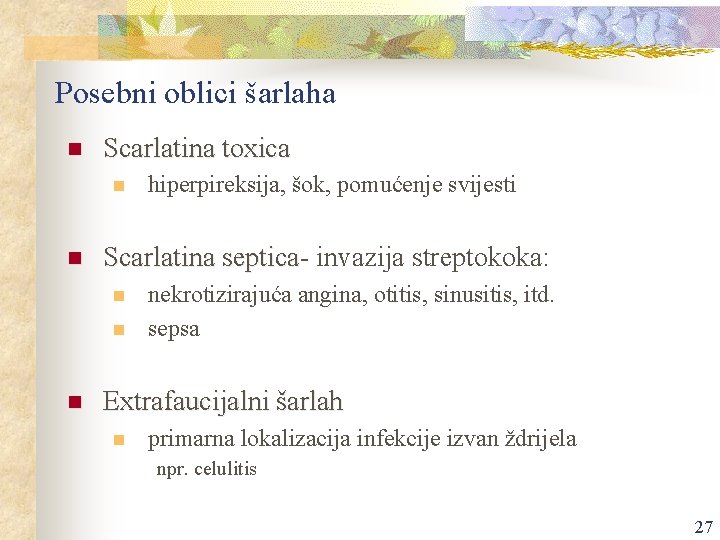 Posebni oblici šarlaha

Scarlatina toxica

hiperpireksija, šok, pomućenje svijesti

Scarlatina septica- invazija streptokoka:

nekrotizirajuća angina, otitis, sinusitis, itd.

sepsa

Extrafaucijalni šarlah

primarna lokalizacija infekcije izvan ždrijela

npr. celulitis

27